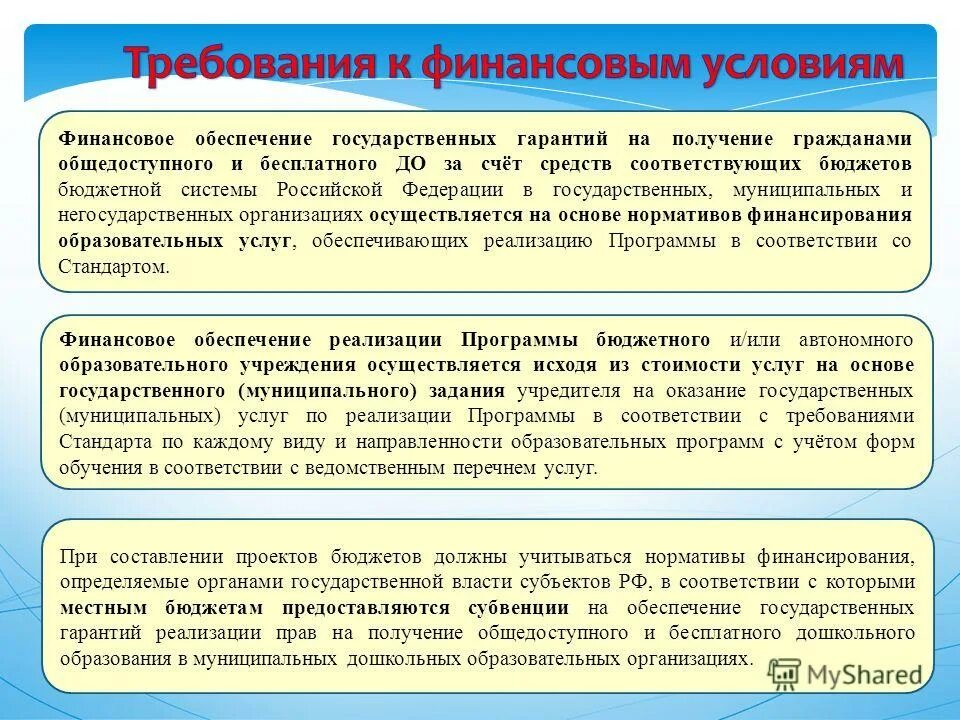 Требования к финансовым условиям

Финансовое обеспечение государственных гарантий на получение гражданами общедоступного и бесплатного ДО за счёт средств соответствующих бюджетов бюджетной системы Российской Федерации в государственных, муниципальных и негосударственных организациях осуществляется на основе нормативов финансирования образовательных услуг, обеспечивающих реализацию Программы в соответствии со Стандартом.

Финансовое обеспечение реализации Программы бюджетного и/или автономного образовательного учреждения осуществляется исходя из стоимости услуг на основе государственного (муниципального) задания учредителя на оказание государственных (муниципальных) услуг по реализации Программы в соответствии с требованиями Стандарта по каждому виду и направленности образовательных программ с учётом форм обучения в соответствии с ведомственным перечнем услуг.

При составлении проектов бюджетов должны учитываться нормативы финансирования, определяемые органами государственной власти субъектов РФ, в соответствии с которыми местным бюджетам предоставляются субвенции на обеспечение государственных гарантий реализации прав на получение общедоступного и бесплатного дошкольного образования в муниципальных дошкольных образовательных организациях.

MyShared